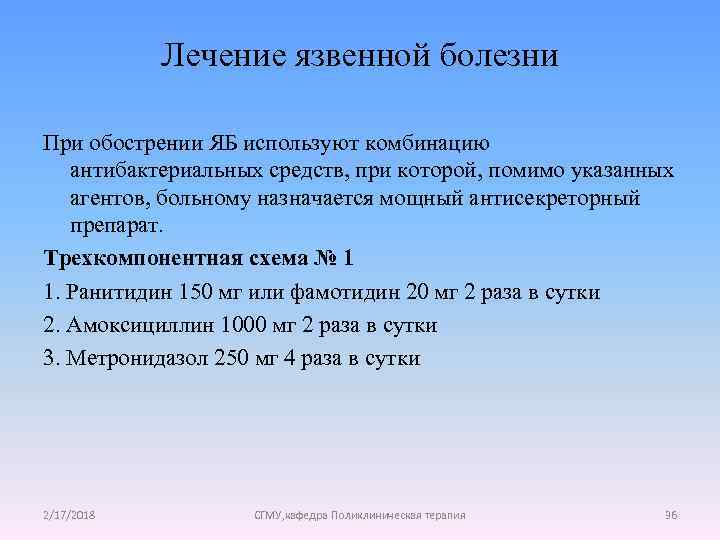 Лечение язвенной болезни

При обострении ЯБ используют комбинацию антибактериальных средств, при которой, помимо указанных агентов, больному назначается мощный антисекреторный препарат.

Трехкомпонентная схема № 1

1. Ранитидин 150 мг или фамотидин 20 мг 2 раза в сутки

2. Амоксициллин 1000 мг 2 раза в сутки

3. Метронидазол 250 мг 4 раза в сутки

2/17/2018

СГМУ,кафедра Поликлиническая терапия

96